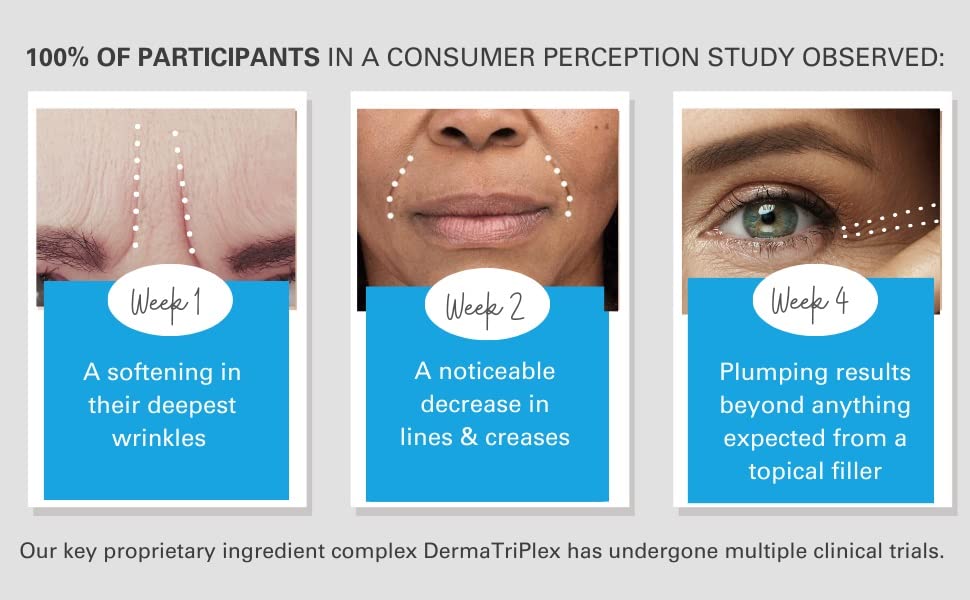 100% OF PARTICIPANTS IN A CONSUMER PERCEPTION STUDY OBSERVED:

Week 1

A softening in their deepest wrinkles

Week 2

A noticeable decrease in lines & creases

Week 4

Plumping results beyond anything expected from a topical filler

Our key proprietary ingredient complex DermaTriPlex has undergone multiple clinical trials.